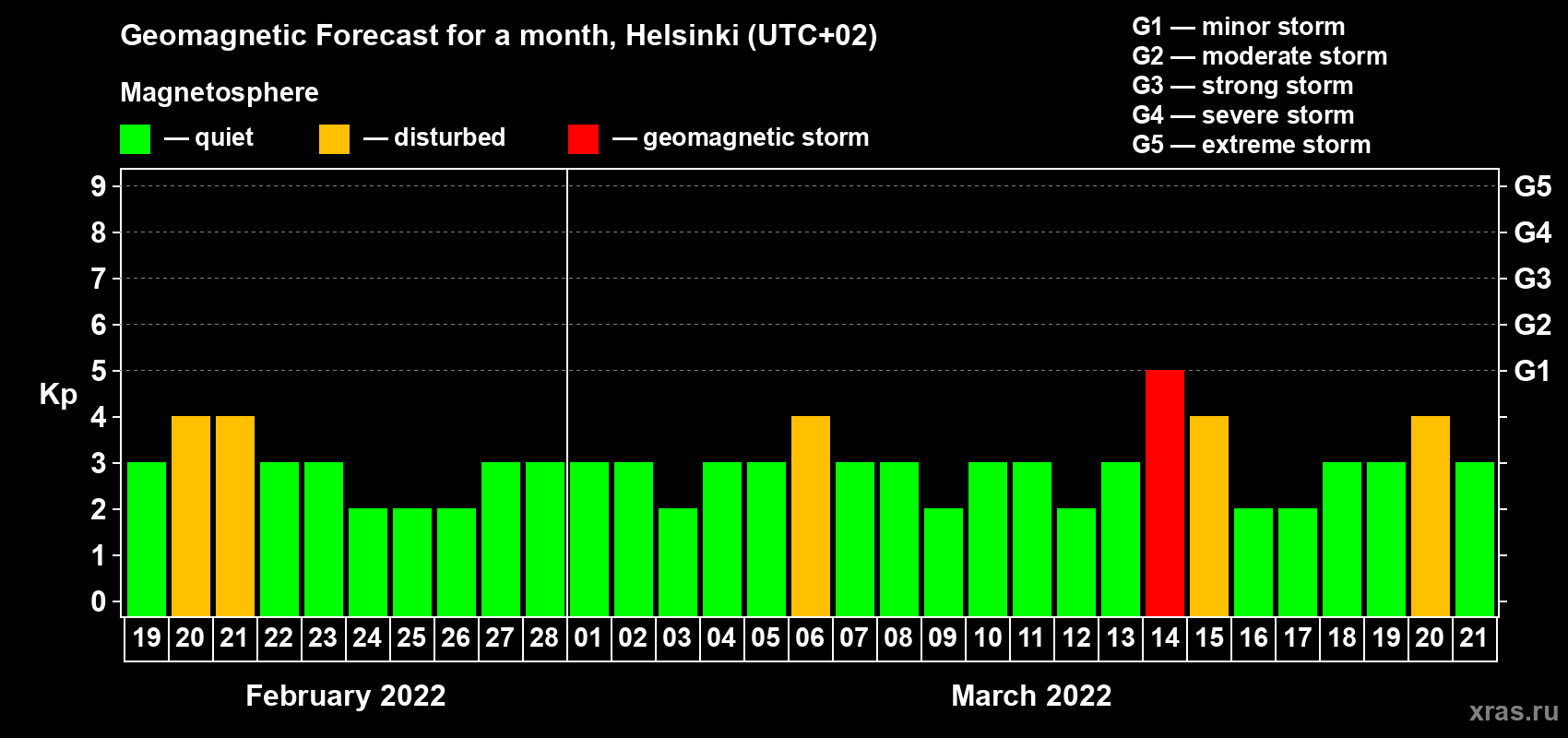 Geomagnetic Forecast for a month, Helsinki (UTC+02)

Magnetosphere

— quiet — disturbed — geomagnetic storm

G1 — minor storm
G2 — moderate storm
G3 — strong storm
G4 — severe storm
G5 — extreme storm

Kp

9
8
7
6
5
4
3
2
1
0

G5
G4
G3
G2
G1

19 20 21 22 23 24 25 26 27 28 01 02 03 04 05 06 07 08 09 10 11 12 13 14 15 16 17 18 19 20 21

February 2022

March 2022

xras.ru